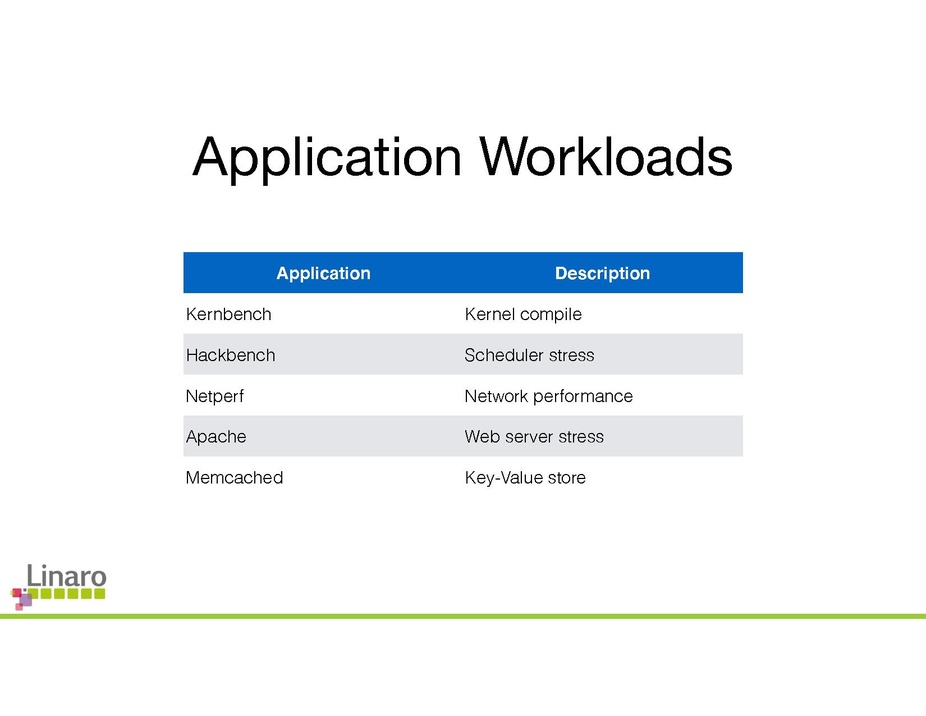 Application Workloads

| Application | Description |
|---|---|
| Kernbench | Kernel compile |
| Hackbench | Scheduler stress |
| Netperf | Network performance |
| Apache | Web server stress |
| Memcached | Key-Value store |

Linaro